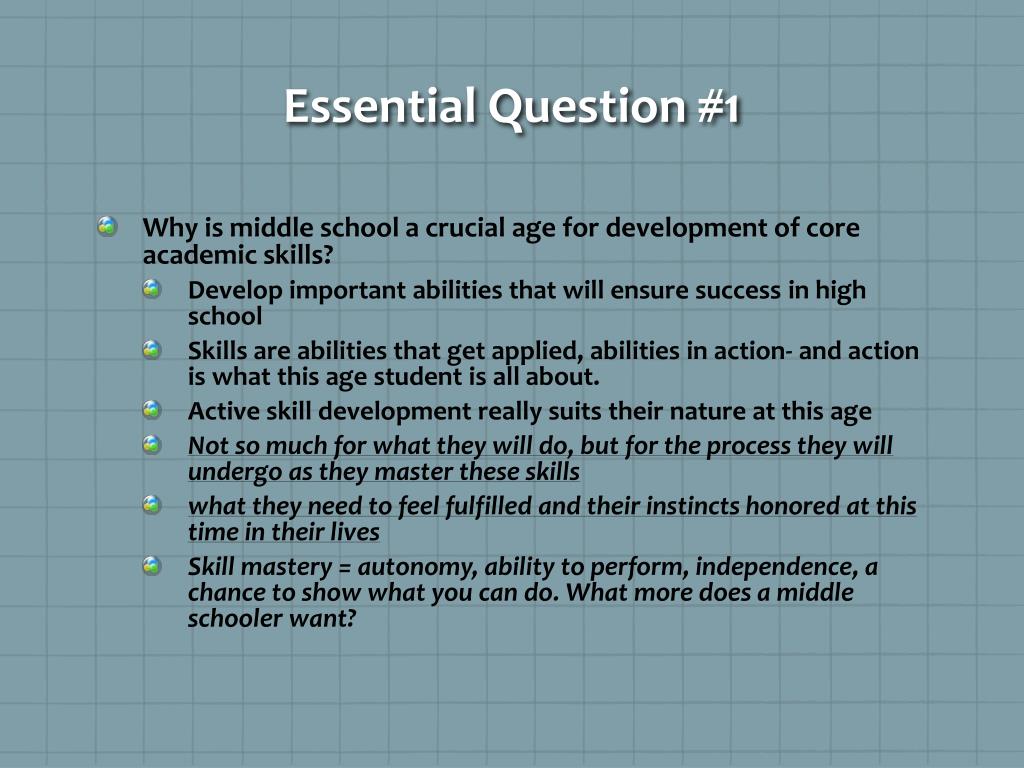 Essential Question #1

Why is middle school a crucial age for development of core academic skills?

Develop important abilities that will ensure success in high school

Skills are abilities that get applied, abilities in action- and action is what this age student is all about.

Active skill development really suits their nature at this age

Not so much for what they will do, but for the process they will undergo as they master these skills

what they need to feel fulfilled and their instincts honored at this time in their lives

Skill mastery = autonomy, ability to perform, independence, a chance to show what you can do. What more does a middle schooler want?